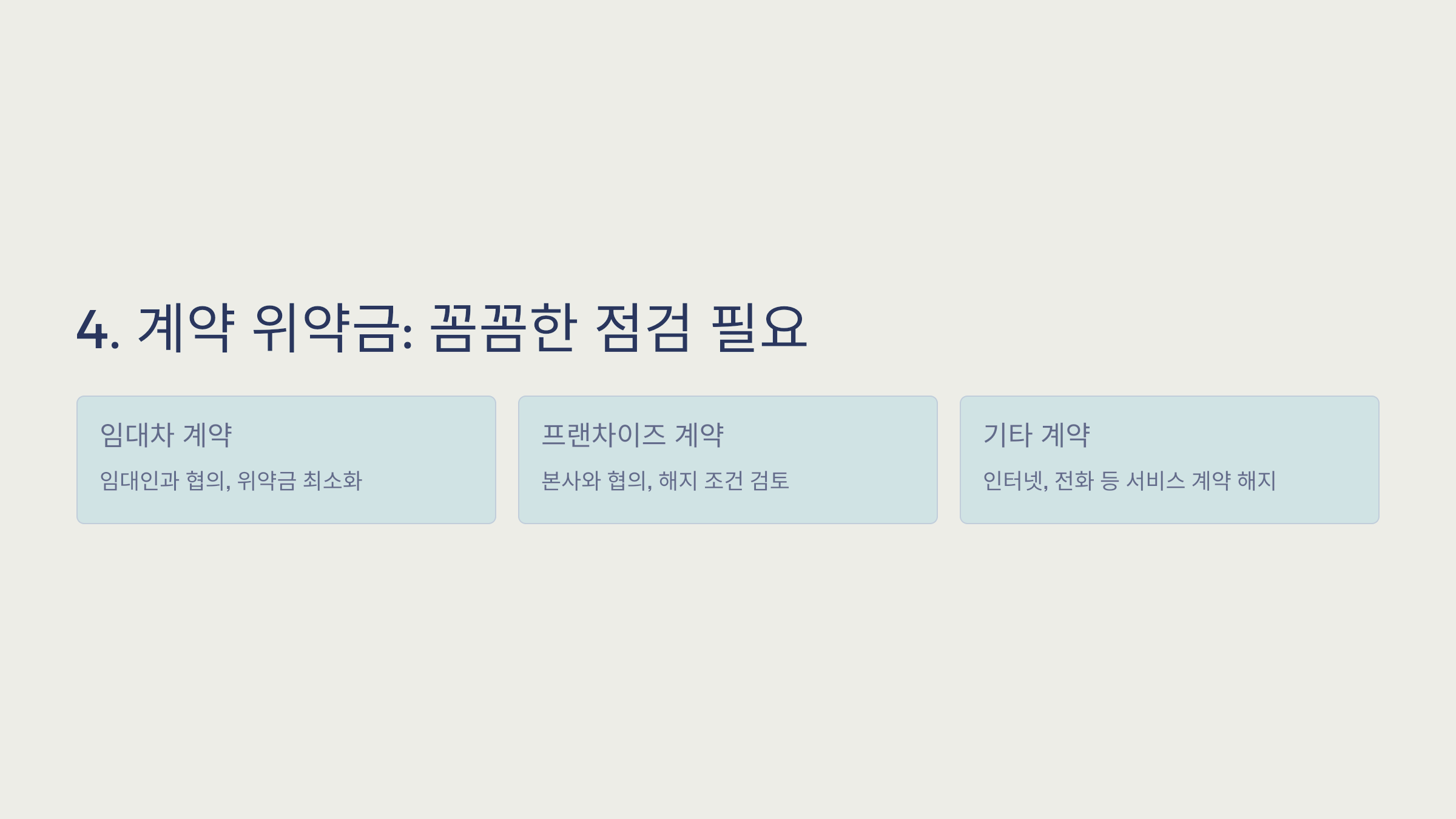 4. 계약 위약금: 꼼꼼한 점검 필요

임대차 계약

임대인과 협의, 위약금 최소화

프랜차이즈 계약

본사와 협의, 해지 조건 검토

기타 계약

인터넷, 전화 등 서비스 계약 해지